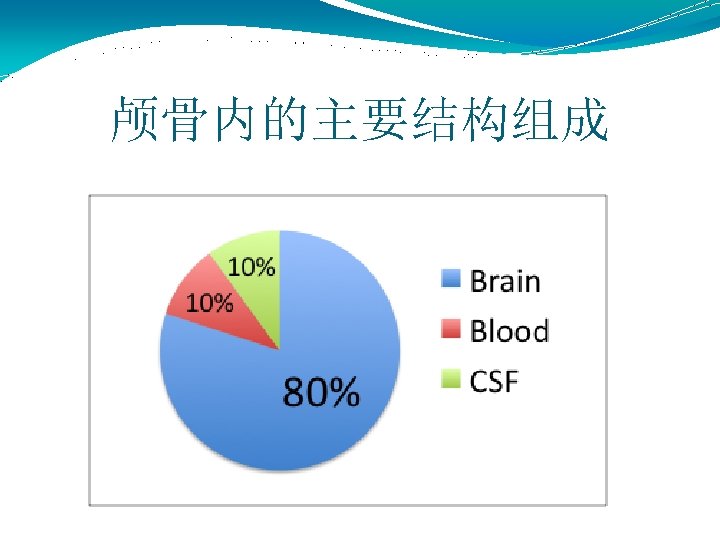 颅骨内的主要结构组成

10%
10%
80%

Brain
Blood
CSF